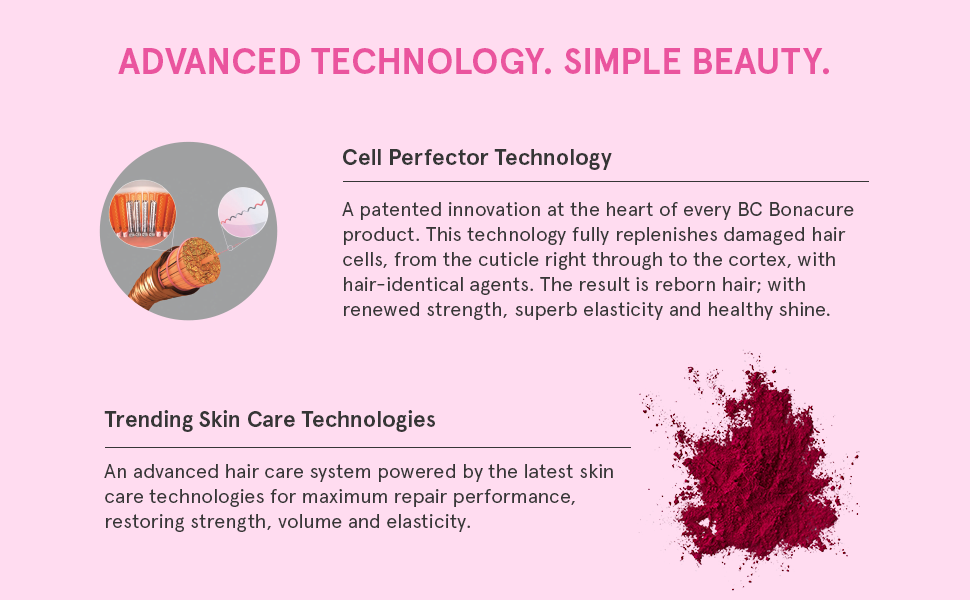 ADVANCED TECHNOLOGY. SIMPLE BEAUTY.

Cell Perfector Technology

A patented innovation at the heart of every BC Bonacure product. This technology fully replenishes damaged hair cells, from the cuticle right through to the cortex, with hair-identical agents. The result is reborn hair; with renewed strength, superb elasticity and healthy shine.

Trending Skin Care Technologies

An advanced hair care system powered by the latest skin care technologies for maximum repair performance, restoring strength, volume and elasticity.